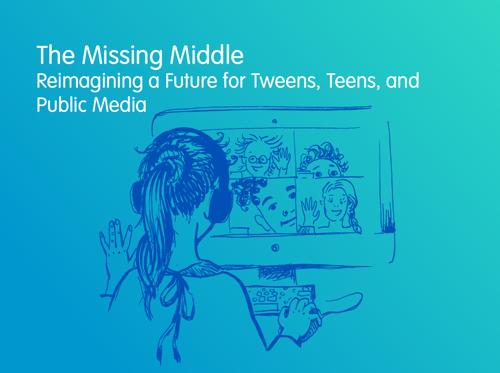 The Missing Middle
Reimagining a Future for Tweens, Teens, and Public Media